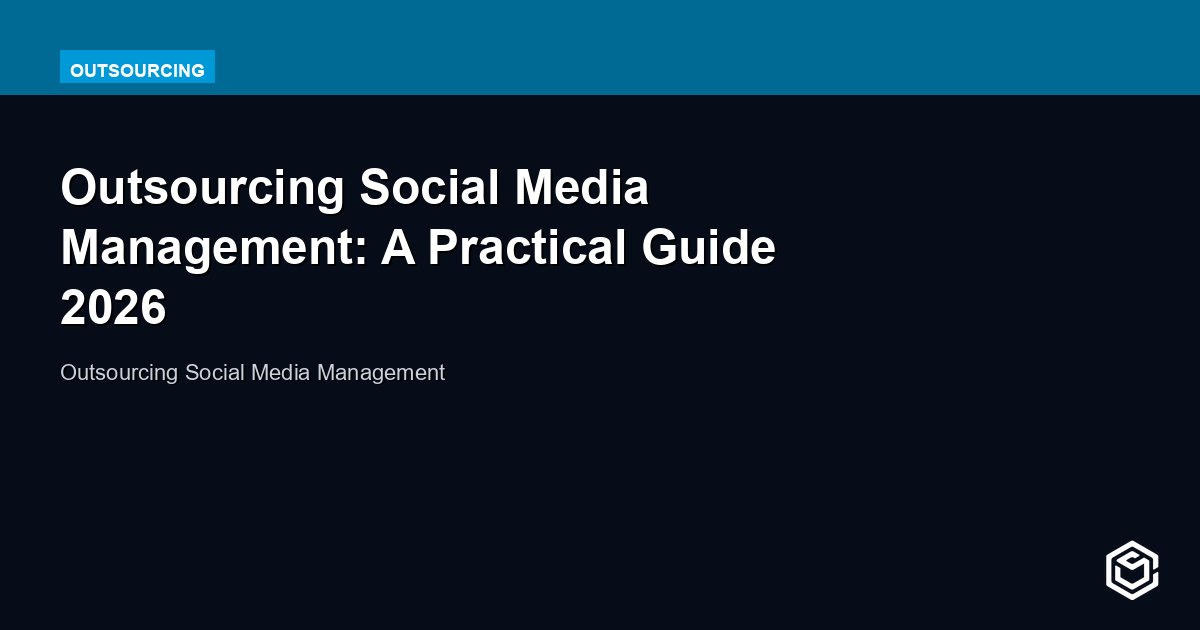 OUTSOURCING

Outsourcing Social Media Management: A Practical Guide 2026

Outsourcing Social Media Management